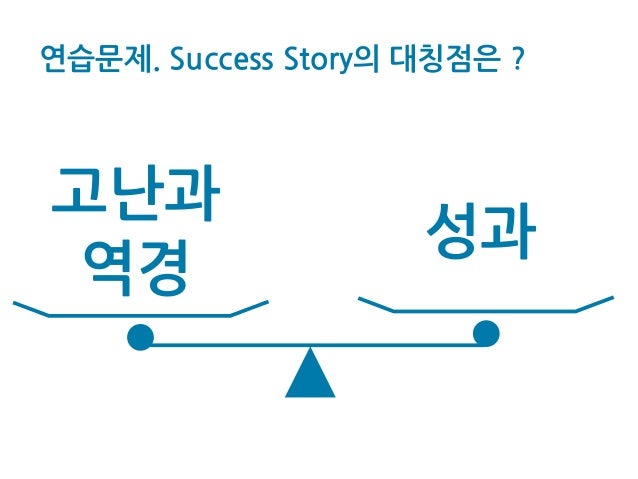 연습문제. Success Story의 대칭점은 ?

고난과 역경

성과